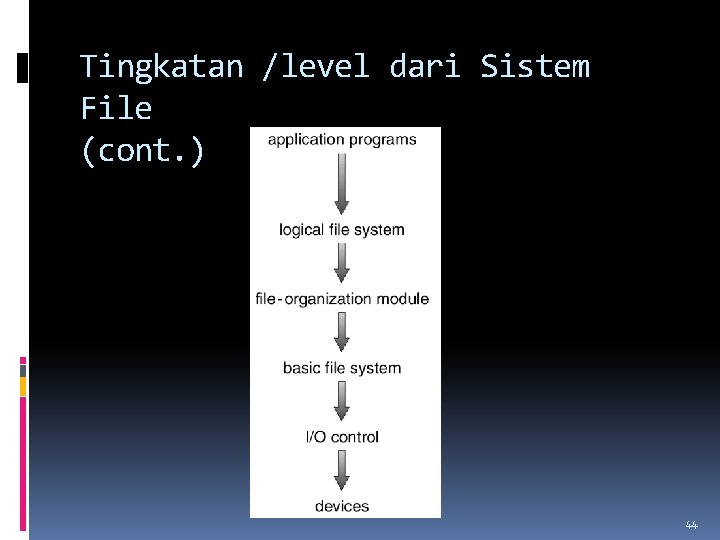 Tingkatan /level dari Sistem File (cont.)

application programs

logical file system

file-organization module

basic file system

I/O control

devices

44